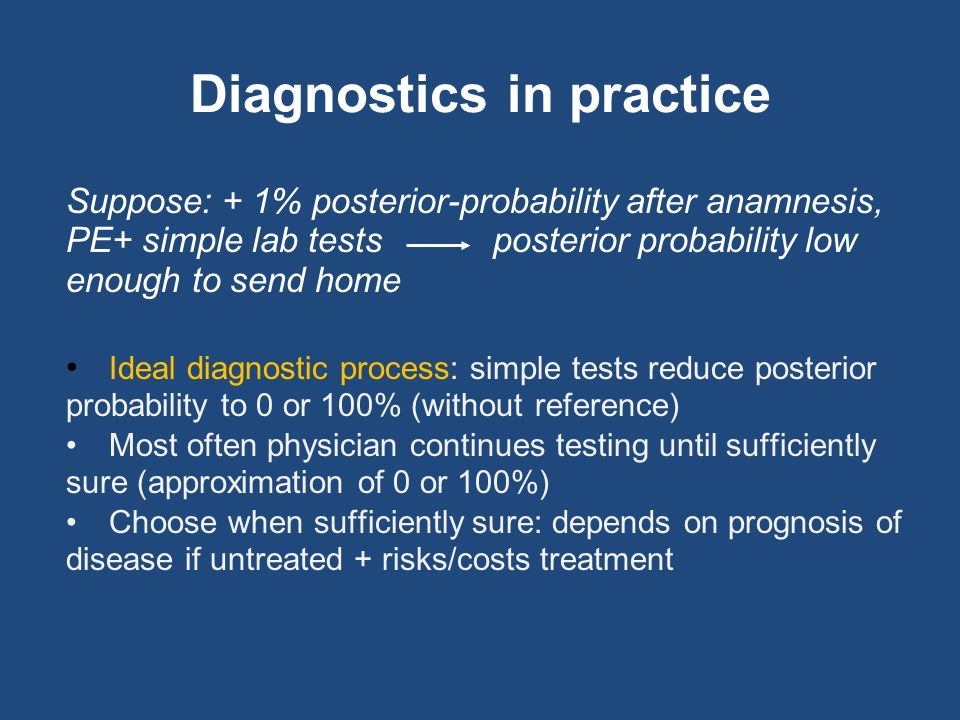 Diagnostics in practice

Suppose: + 1% posterior-probability after anamnesis, PE+ simple lab tests $\longrightarrow$ posterior probability low enough to send home

• Ideal diagnostic process: simple tests reduce posterior probability to 0 or 100% (without reference)
• Most often physician continues testing until sufficiently sure (approximation of 0 or 100%)
• Choose when sufficiently sure: depends on prognosis of disease if untreated + risks/costs treatment